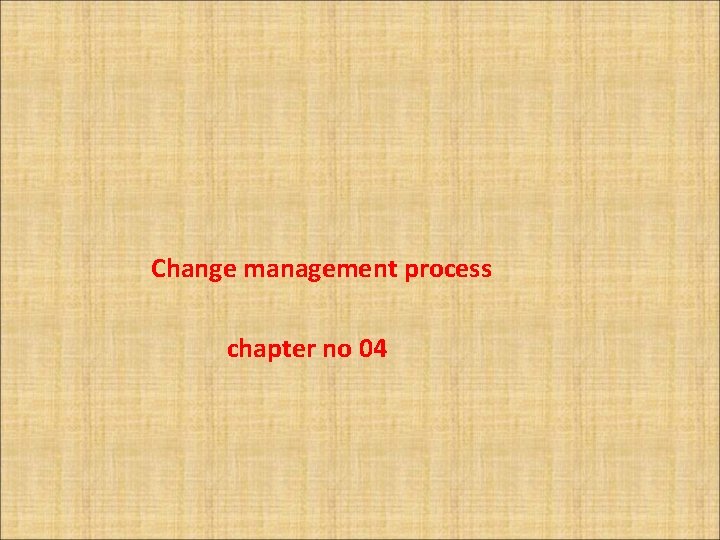 Change management process

chapter no 04